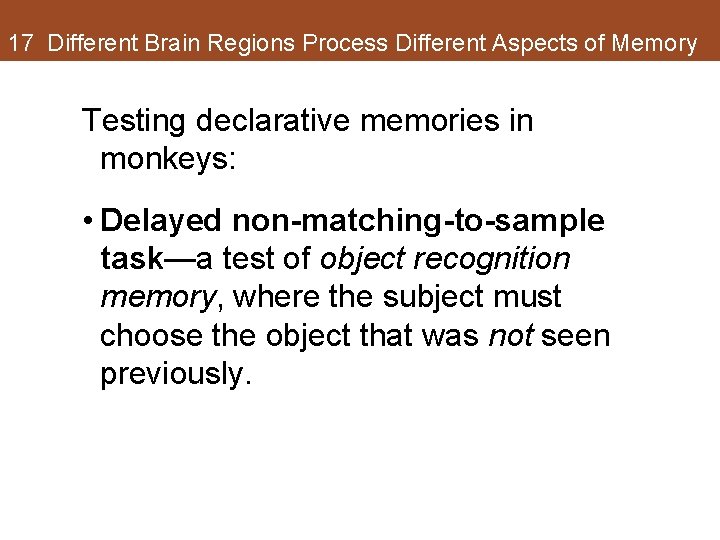 17 Different Brain Regions Process Different Aspects of Memory

Testing declarative memories in monkeys:

• Delayed non-matching-to-sample task—a test of object recognition memory, where the subject must choose the object that was not seen previously.